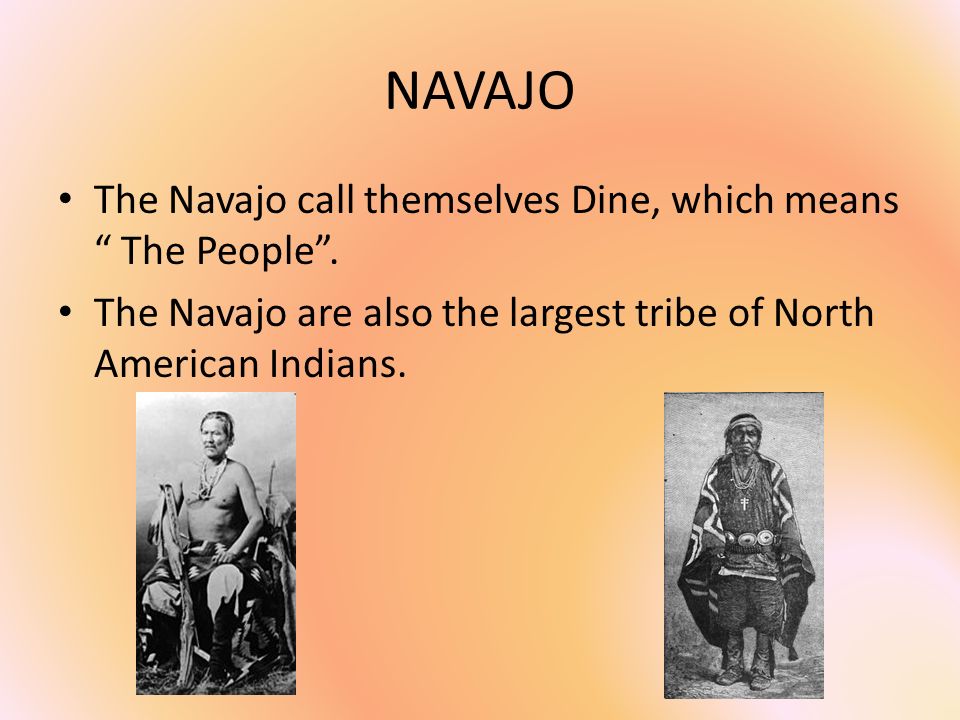 NAVAJO

• The Navajo call themselves Dine, which means “ The People”.

• The Navajo are also the largest tribe of North American Indians.